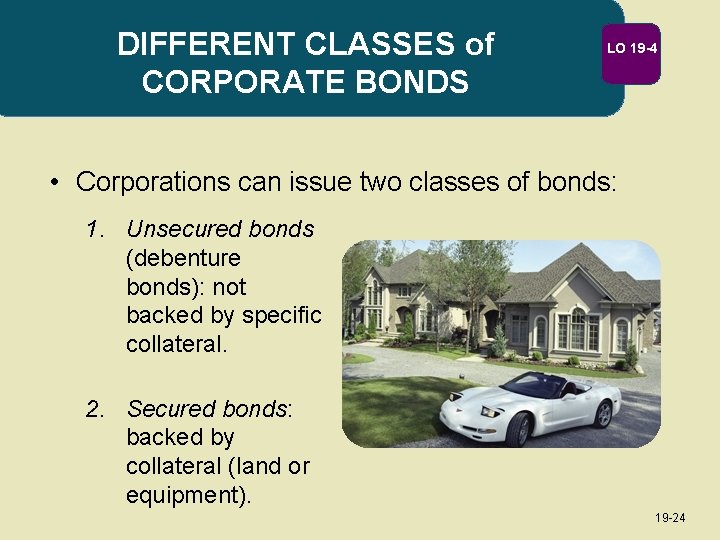 DIFFERENT CLASSES of CORPORATE BONDS

LO 19-4

• Corporations can issue two classes of bonds:

1. Unsecured bonds (debenture bonds): not backed by specific collateral.

2. Secured bonds: backed by collateral (land or equipment).

19-24